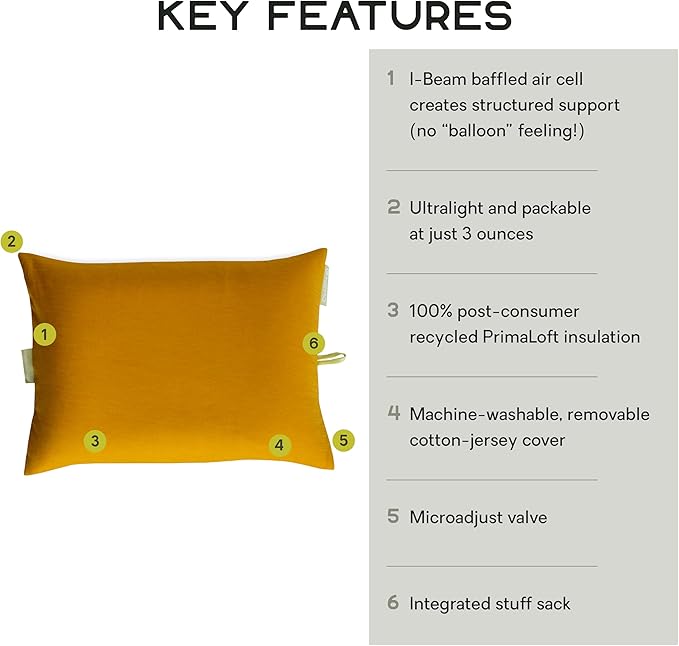 KEY FEATURES

2

1

6

3

4

5

1 I-Beam baffled air cell creates structured support (no "balloon" feeling!)

2 Ultralight and packable at just 3 ounces

3 100% post-consumer recycled PrimaLoft insulation

4 Machine-washable, removable cotton-jersey cover

5 Microadjust valve

6 Integrated stuff sack